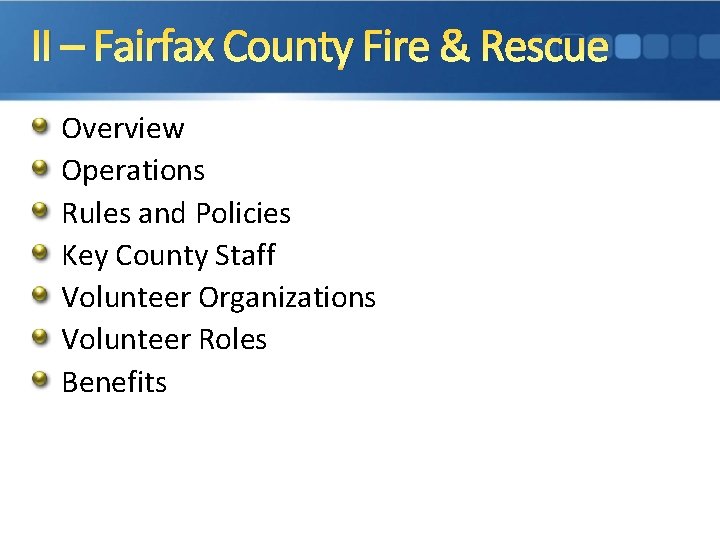 II – Fairfax County Fire & Rescue

• Overview
• Operations
• Rules and Policies
• Key County Staff
• Volunteer Organizations
• Volunteer Roles
• Benefits